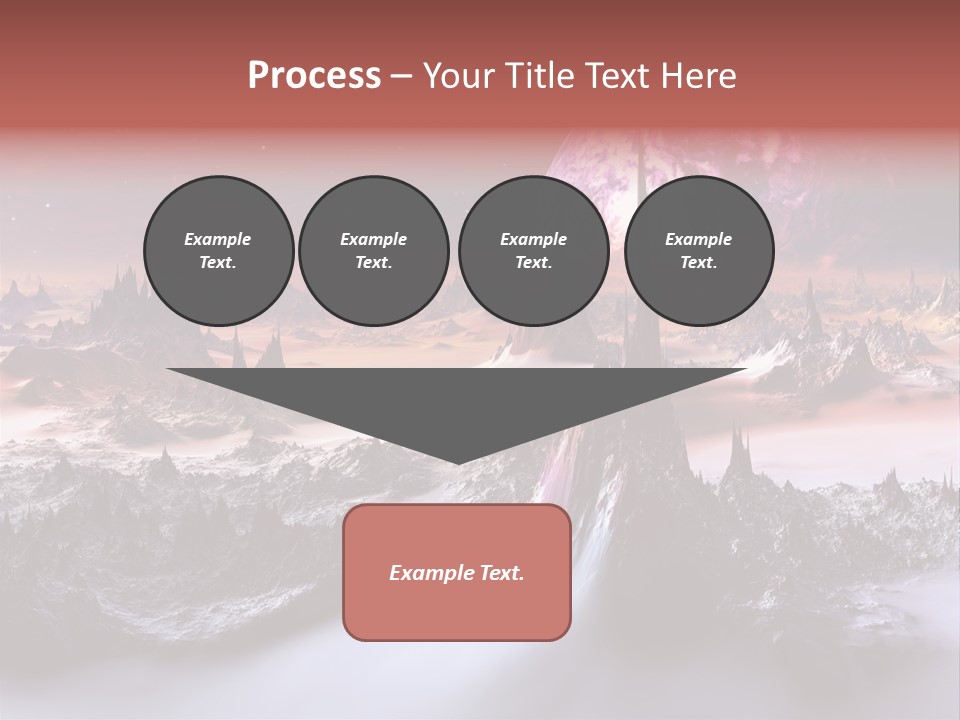 Process – Your Title Text Here

Example Text.

Example Text.

Example Text.

Example Text.

Example Text.